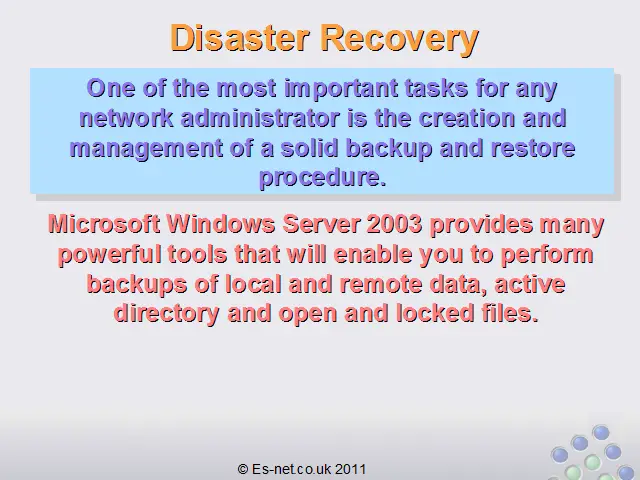 Disaster Recovery

One of the most important tasks for any network administrator is the creation and management of a solid backup and restore procedure.

Microsoft Windows Server 2003 provides many powerful tools that will enable you to perform backups of local and remote data, active directory and open and locked files.

© Es-net.co.uk 2011